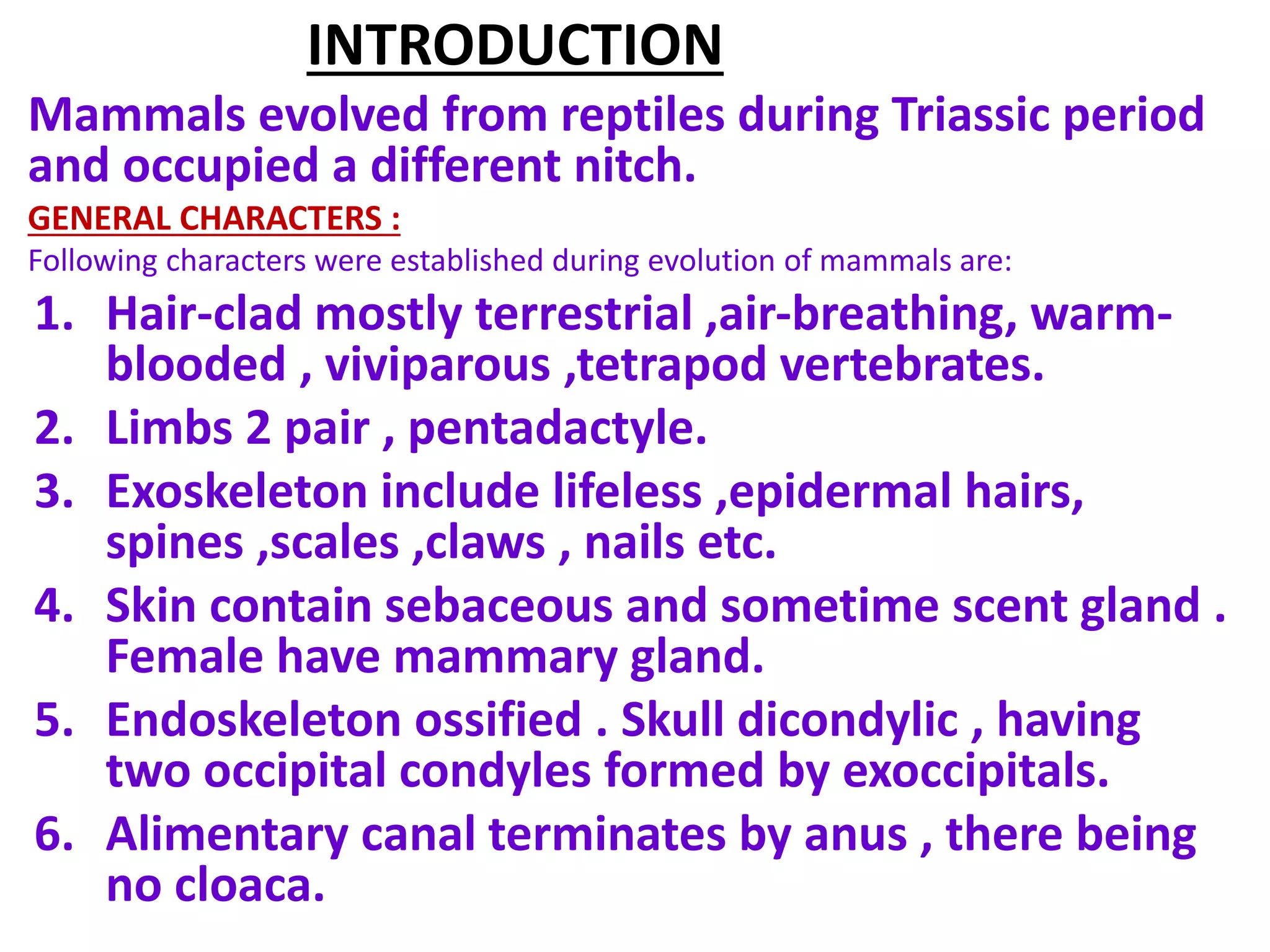 INTRODUCTION

Mammals evolved from reptiles during Triassic period and occupied a different nitch.

GENERAL CHARACTERS :

Following characters were established during evolution of mammals are:

1. Hair-clad mostly terrestrial ,air-breathing, warm-blooded , viviparous ,tetrapod vertebrates.
2. Limbs 2 pair , pentadactyle.
3. Exoskeleton include lifeless ,epidermal hairs, spines ,scales ,claws , nails etc.
4. Skin contain sebaceous and sometime scent gland . Female have mammary gland.
5. Endoskeleton ossified . Skull dicondylic , having two occipital condyles formed by exoccipitals.
6. Alimentary canal terminates by anus , there being no cloaca.